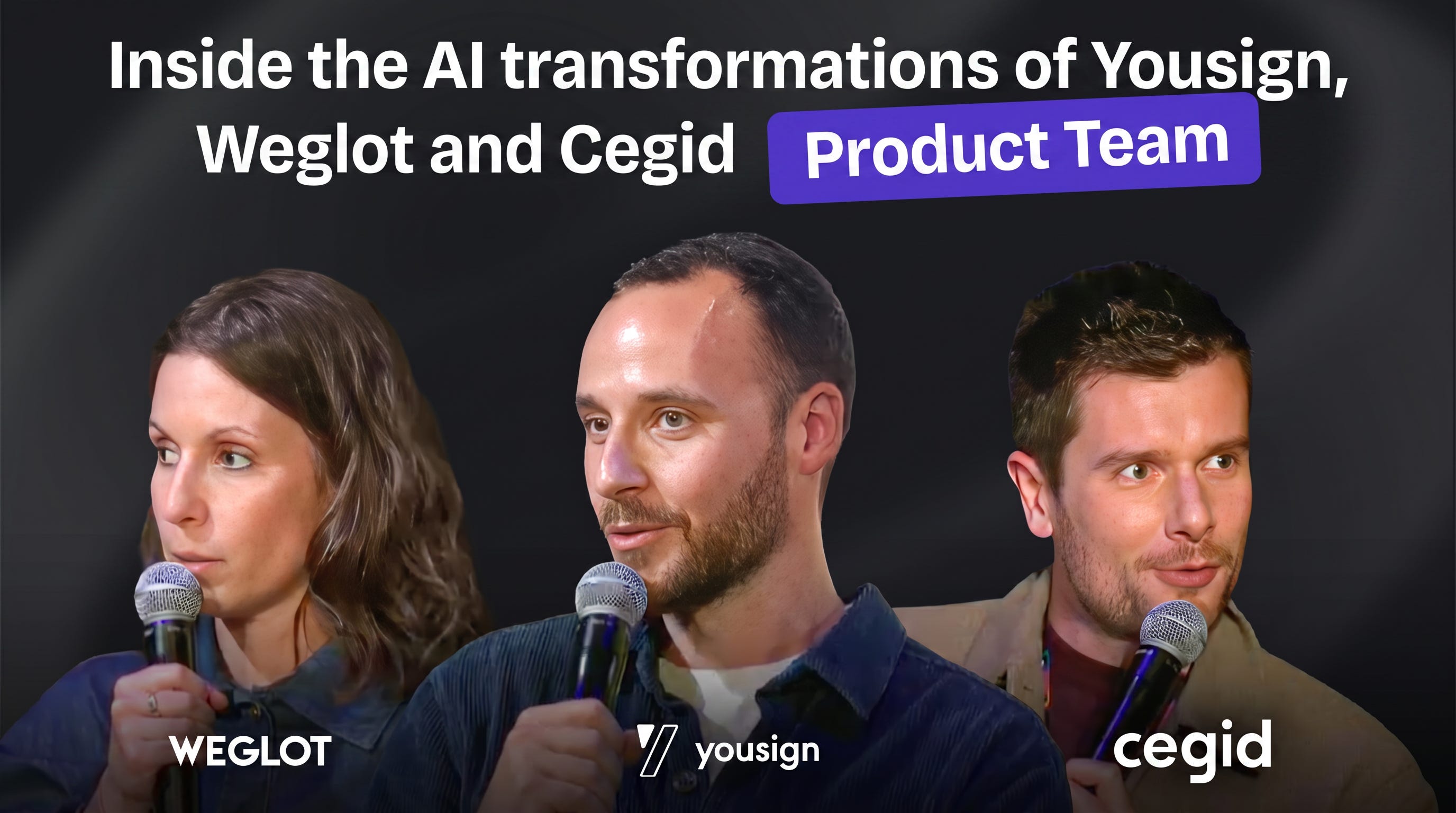 Inside the AI transformations of Yousign, Weglot and Cegid Product Team

WEGLOT

yousign

cegid